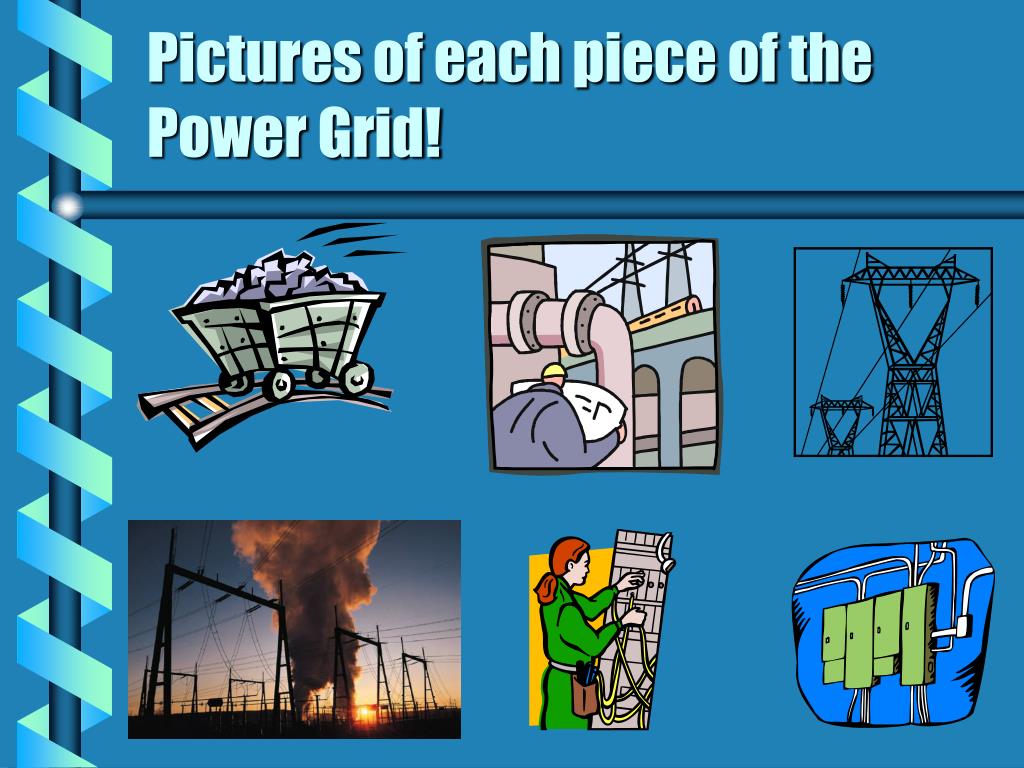 Pictures of each piece of the Power Grid!